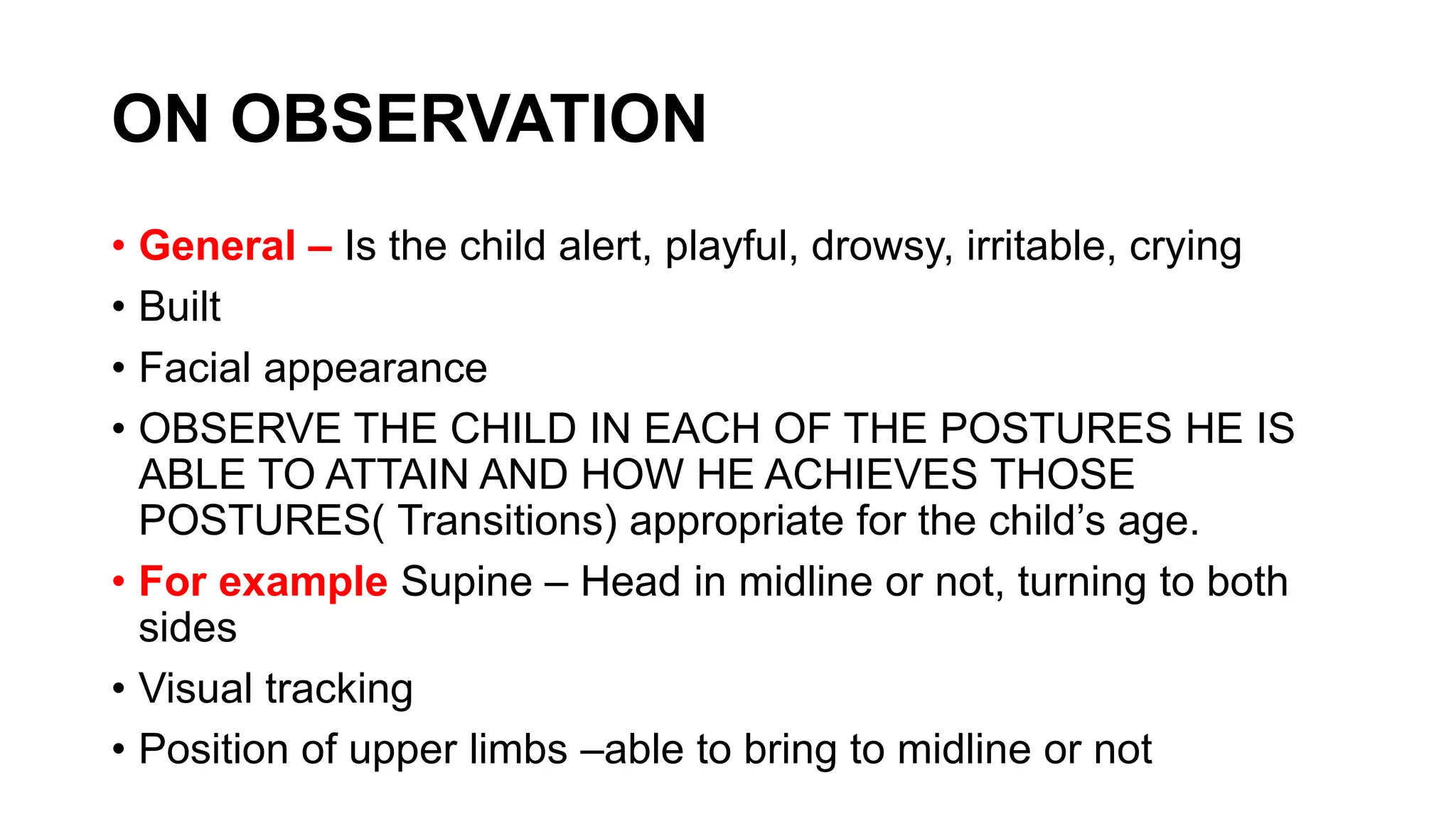 ON OBSERVATION

• General – Is the child alert, playful, drowsy, irritable, crying
• Built
• Facial appearance
• OBSERVE THE CHILD IN EACH OF THE POSTURES HE IS ABLE TO ATTAIN AND HOW HE ACHIEVES THOSE POSTURES( Transitions) appropriate for the child's age.
• For example Supine – Head in midline or not, turning to both sides
• Visual tracking
• Position of upper limbs –able to bring to midline or not